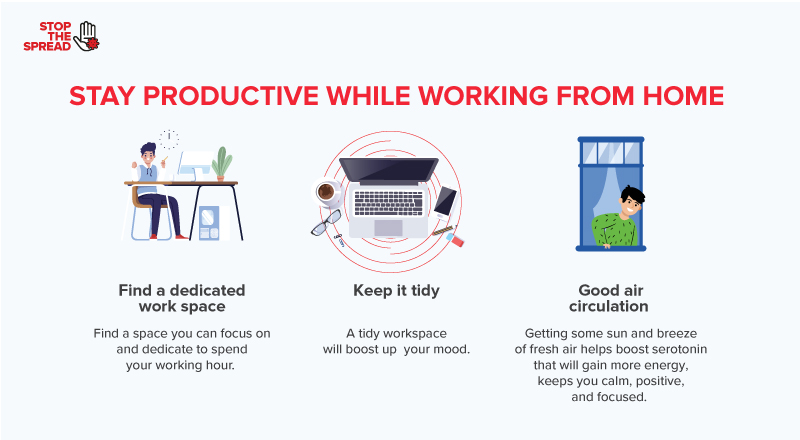 STOP THE SPREAD

STAY PRODUCTIVE WHILE WORKING FROM HOME

Find a dedicated work space

Find a space you can focus on and dedicate to spend your working hour.

Keep it tidy

A tidy workspace will boost up your mood.

Good air circulation

Getting some sun and breeze of fresh air helps boost serotonin that will gain more energy, keeps you calm, positive, and focused.